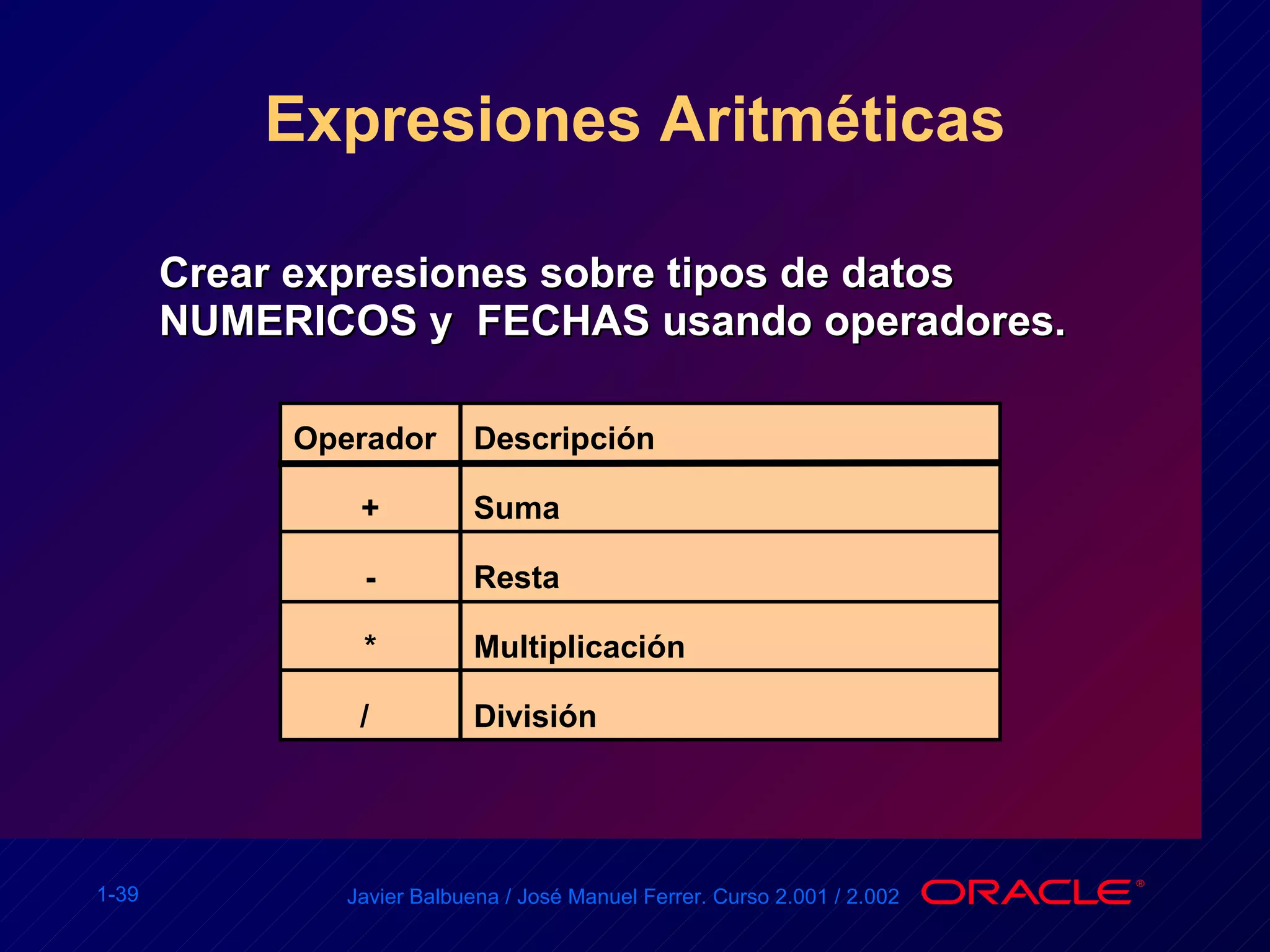 Expresiones Aritméticas

Crear expresiones sobre tipos de datos NUMERICOS y  FECHAS usando operadores.

| Operador | Descripción |
|---|---|
| + | Suma |
| - | Resta |
| * | Multiplicación |
| / | División |

1-39

Javier Balbuena / José Manuel Ferrer. Curso 2.001 / 2.002

ORACLE®